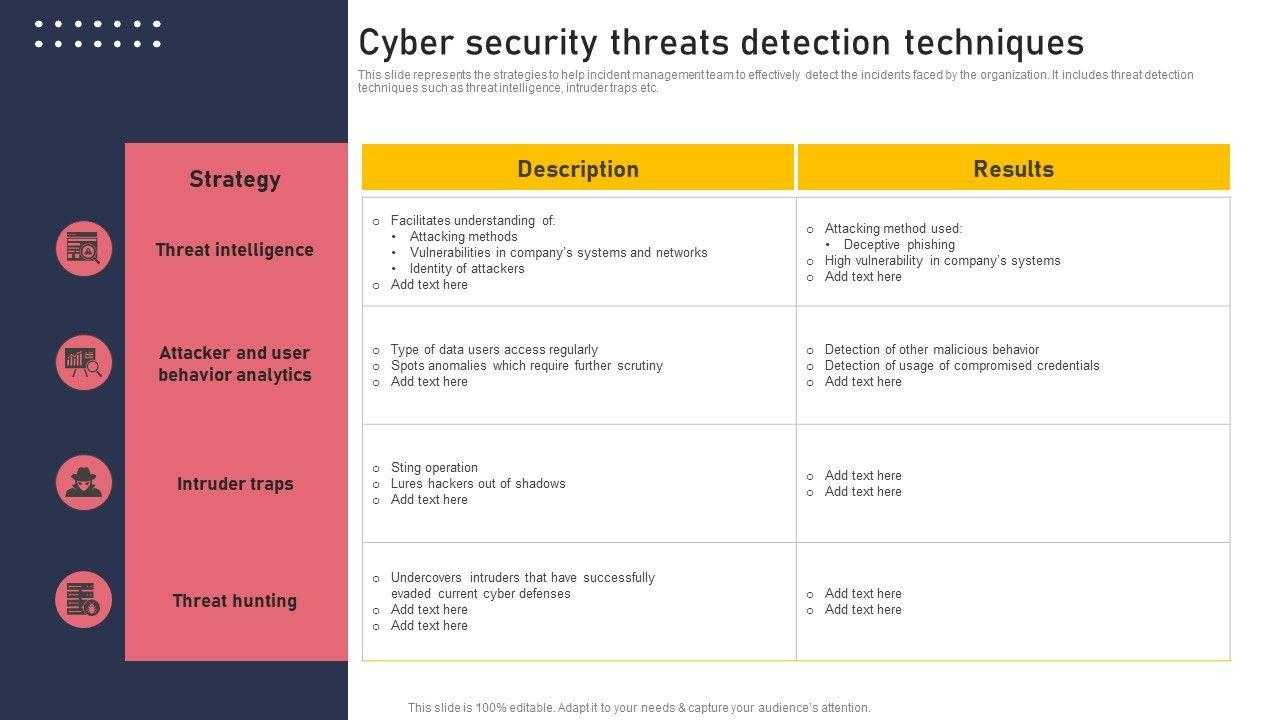 Cyber security threats detection techniques

This slide represents the strategies to help incident management team to effectively detect the incidents faced by the organization. It includes threat detection techniques such as threat intelligence, intruder traps etc.

| Strategy | Description | Results |
|---|---|---|
| Threat intelligence | o Facilitates understanding of: • Attacking methods • Vulnerabilities in company's systems and networks • Identity of attackers o Add text here | o Attacking method used: • Deceptive phishing o High vulnerability in company's systems o Add text here |
| Attacker and user behavior analytics | o Type of data users access regularly o Spots anomalies which require further scrutiny o Add text here | o Detection of other malicious behavior o Detection of usage of compromised credentials o Add text here |
| Intruder traps | o Sting operation o Lures hackers out of shadows o Add text here | o Add text here o Add text here |
| Threat hunting | o Undercovers intruders that have successfully evaded current cyber defenses o Add text here o Add text here | o Add text here o Add text here |

This slide is 100% editable. Adapt it to your needs & capture your audience's attention.